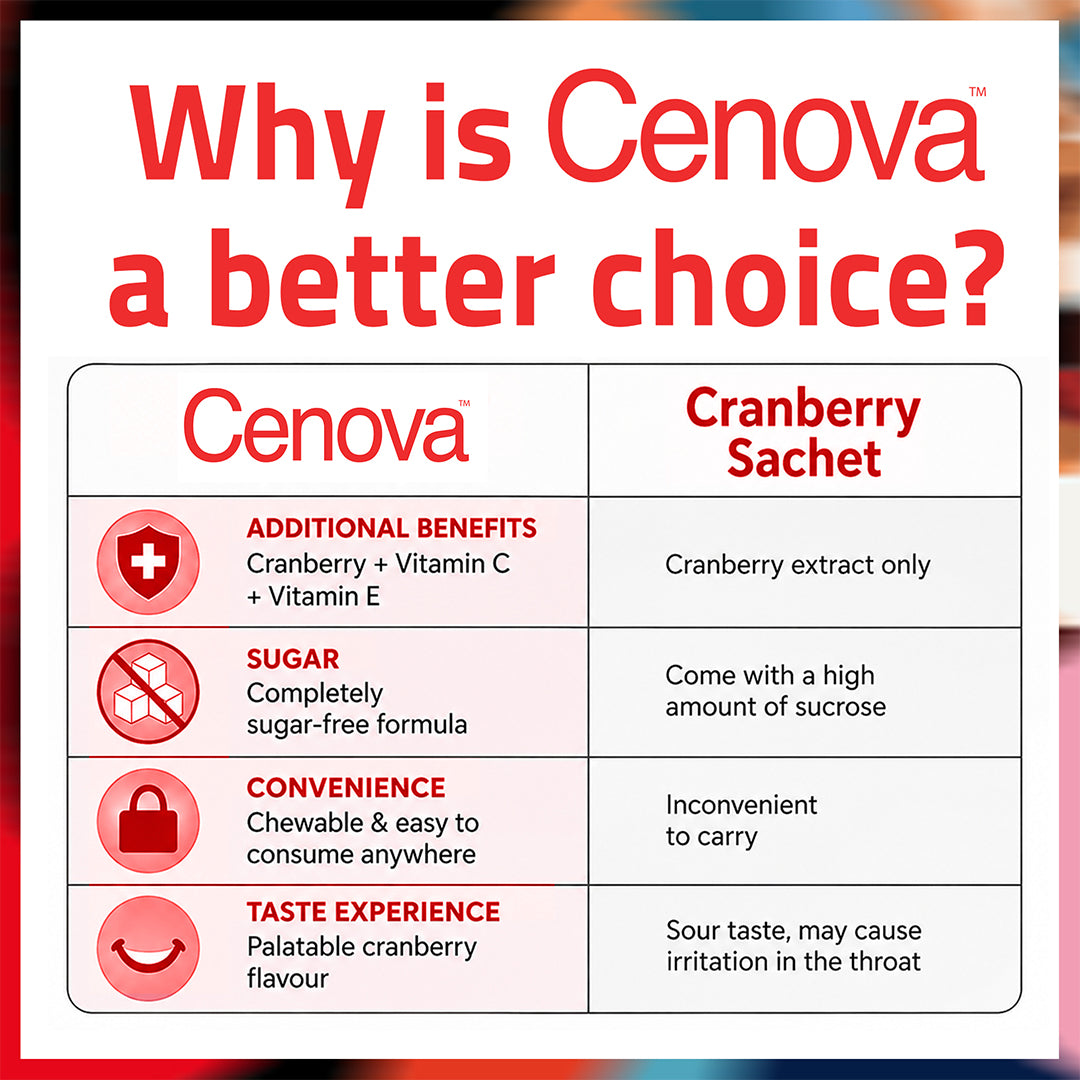 Why is Cenova™ a better choice?

| Cenova™ | Cranberry Sachet |
|---|---|
| ADDITIONAL BENEFITS Cranberry + Vitamin C + Vitamin E | Cranberry extract only |
| SUGAR Completely sugar-free formula | Come with a high amount of sucrose |
| CONVENIENCE Chewable & easy to consume anywhere | Inconvenient to carry |
| TASTE EXPERIENCE Palatable cranberry flavour | Sour taste, may cause irritation in the throat |